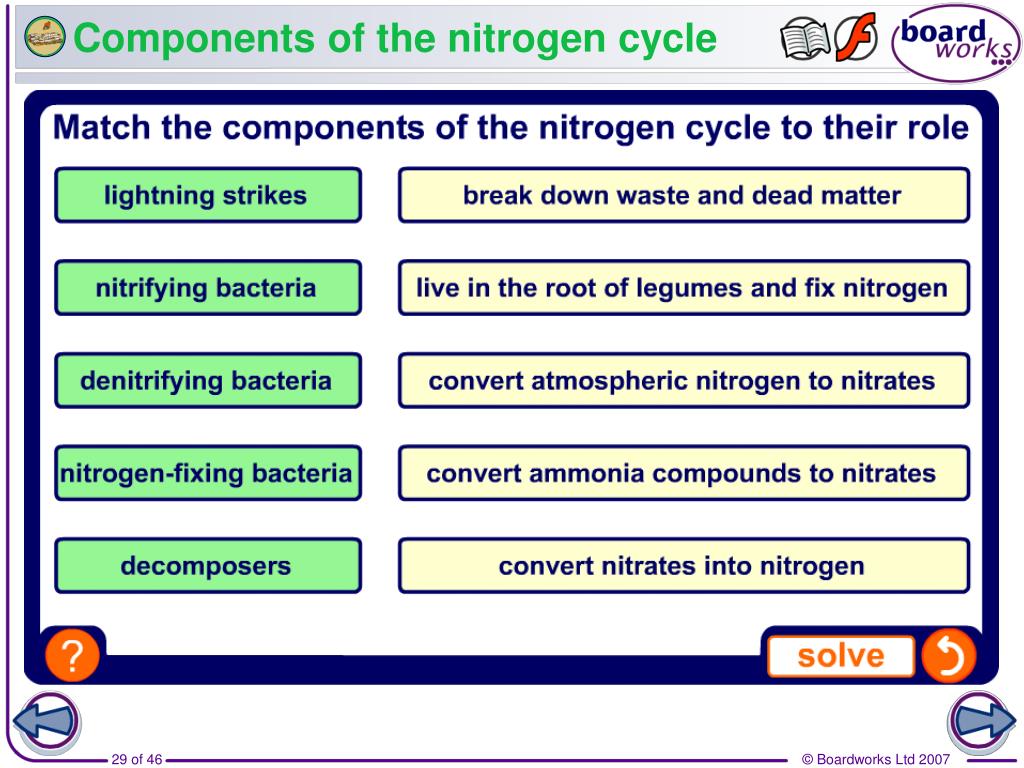 Components of the nitrogen cycle

board works

Match the components of the nitrogen cycle to their role

lightning strikes

nitrifying bacteria

denitrifying bacteria

nitrogen-fixing bacteria

decomposers

break down waste and dead matter

live in the root of legumes and fix nitrogen

convert atmospheric nitrogen to nitrates

convert ammonia compounds to nitrates

convert nitrates into nitrogen

?

solve

29 of 46

© Boardworks Ltd 2007